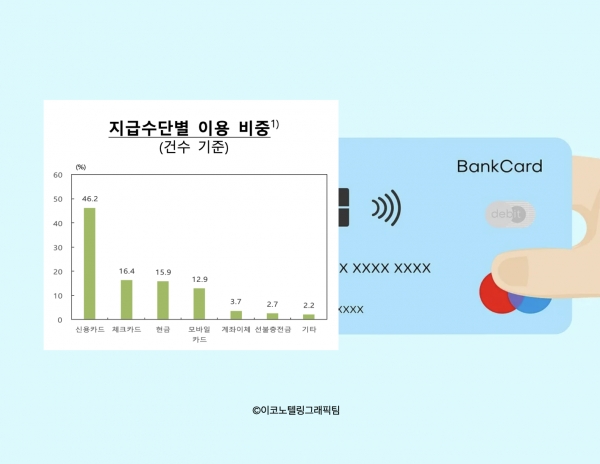 지급수단별 이용 비중$^{1)}$
(건수 기준)

(%)
60
50
40
30
20
10
0

46.2
16.4
15.9
12.9
3.7
2.7
2.2

신용카드
체크카드
현금
모바일 카드
계좌이체
선불충전금
기타

BankCard
debit
X XXXX XXXX
XXXX

©이코노텔링그래픽팀